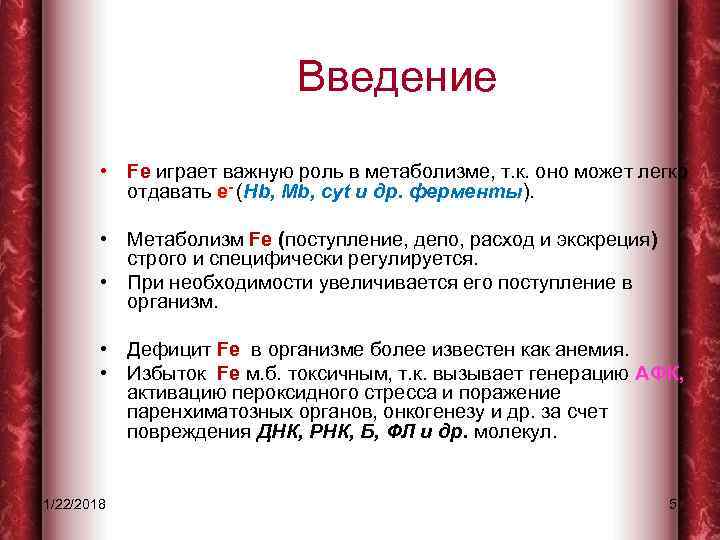 Введение

• Fe играет важную роль в метаболизме, т.к. оно может легко отдавать $e^-$ (Hb, Mb, cyt и др. ферменты).

• Метаболизм Fe (поступление, депо, расход и экскреция) строго и специфически регулируется.
• При необходимости увеличивается его поступление в организм.

• Дефицит Fe в организме более известен как анемия.
• Избыток Fe м.б. токсичным, т.к. вызывает генерацию АФК, активацию пероксидного стресса и поражение паренхиматозных органов, онкогенезу и др. за счет повреждения ДНК, РНК, Б, ФЛ и др. молекул.

1/22/2018

5